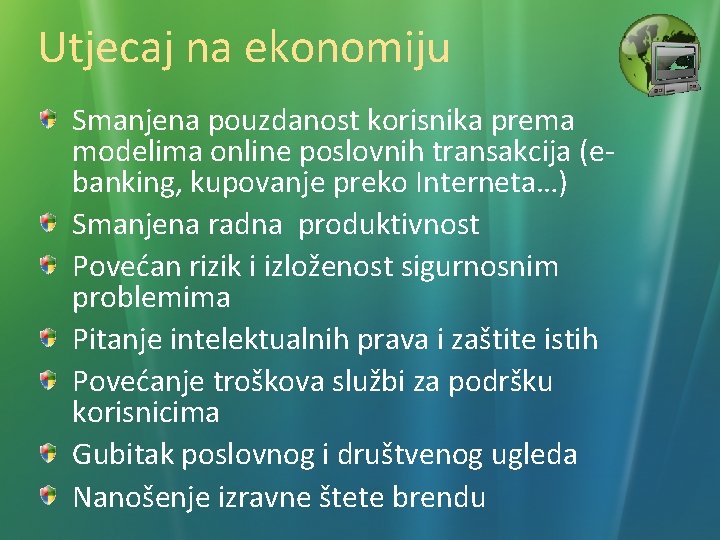 Utjecaj na ekonomiju

Smanjena pouzdanost korisnika prema modelima online poslovnih transakcija (e-banking, kupovanje preko Interneta…)

Smanjena radna produktivnost

Povećan rizik i izloženost sigurnosnim problemima

Pitanje intelektualnih prava i zaštite istih

Povećanje troškova službi za podršku korisnicima

Gubitak poslovnog i društvenog ugleda

Nanošenje izravne štete brendu